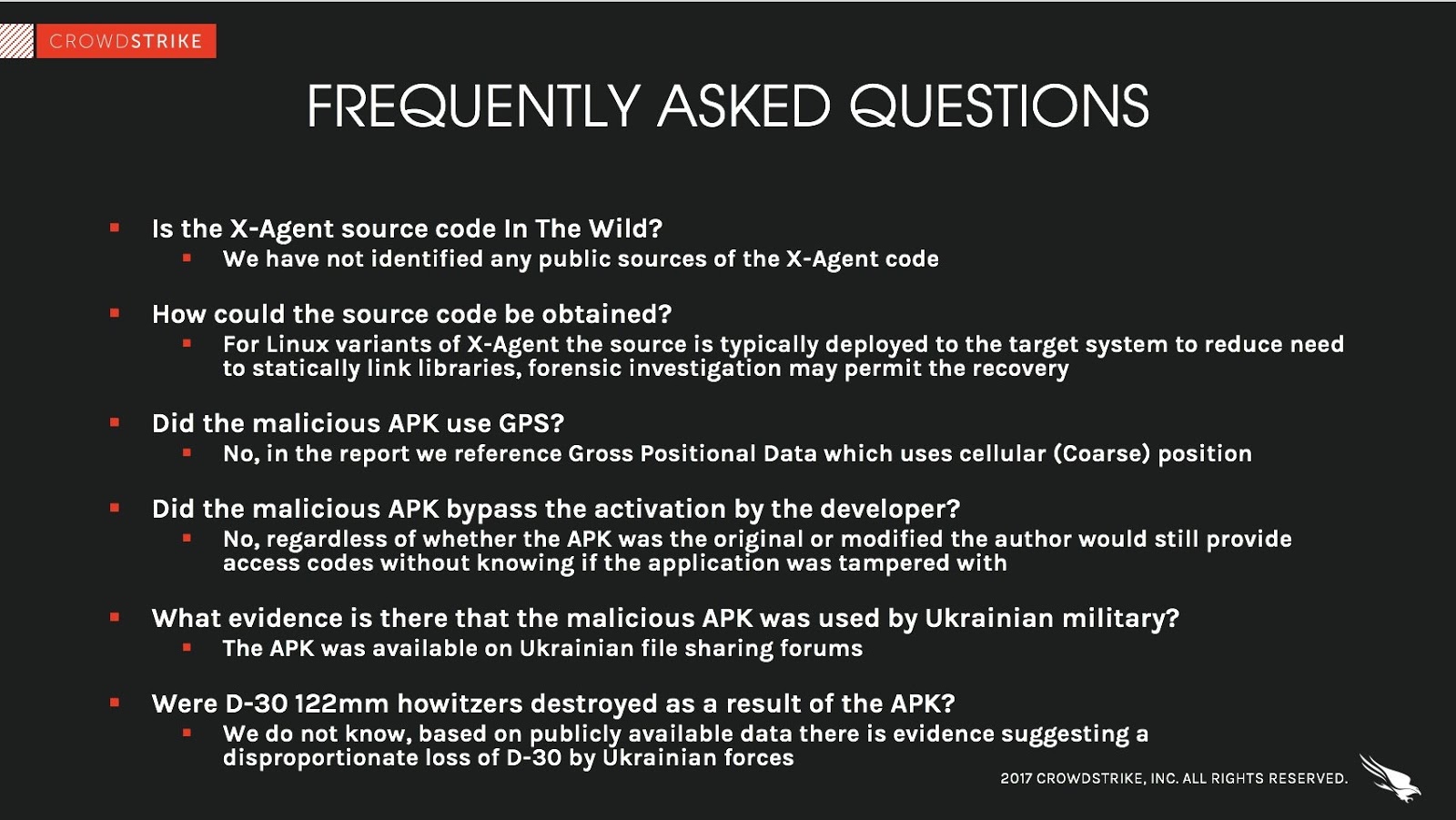 CROWDSTRIKE

FREQUENTLY ASKED QUESTIONS

▪ Is the X-Agent source code In The Wild?
▪ We have not identified any public sources of the X-Agent code

▪ How could the source code be obtained?
▪ For Linux variants of X-Agent the source is typically deployed to the target system to reduce need to statically link libraries, forensic investigation may permit the recovery

▪ Did the malicious APK use GPS?
▪ No, in the report we reference Gross Positional Data which uses cellular (Coarse) position

▪ Did the malicious APK bypass the activation by the developer?
▪ No, regardless of whether the APK was the original or modified the author would still provide access codes without knowing if the application was tampered with

▪ What evidence is there that the malicious APK was used by Ukrainian military?
▪ The APK was available on Ukrainian file sharing forums

▪ Were D-30 122mm howitzers destroyed as a result of the APK?
▪ We do not know, based on publicly available data there is evidence suggesting a disproportionate loss of D-30 by Ukrainian forces

2017 CROWDSTRIKE, INC. ALL RIGHTS RESERVED.